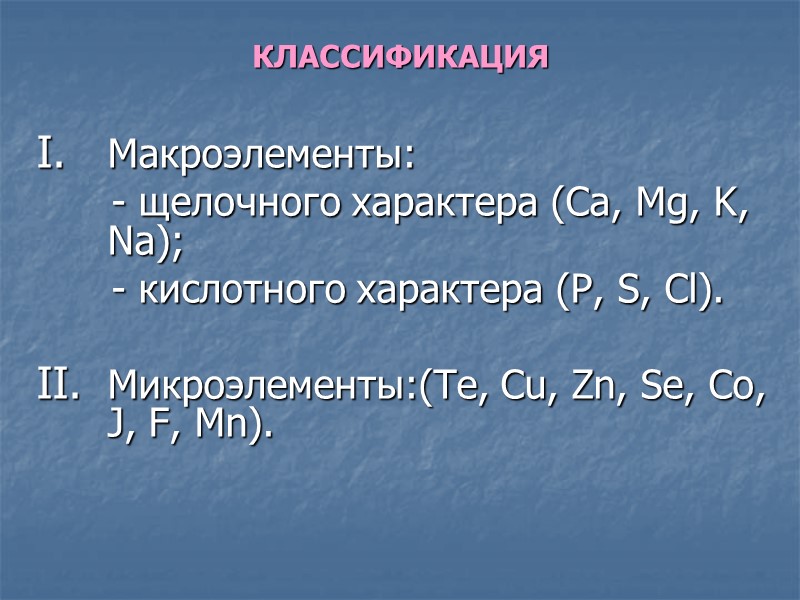 КЛАССИФИКАЦИЯ

I. Макроэлементы:
- щелочного характера (Ca, Mg, K, Na);
- кислотного характера (P, S, Cl).

II. Микроэлементы:(Te, Cu, Zn, Se, Co, J, F, Mn).